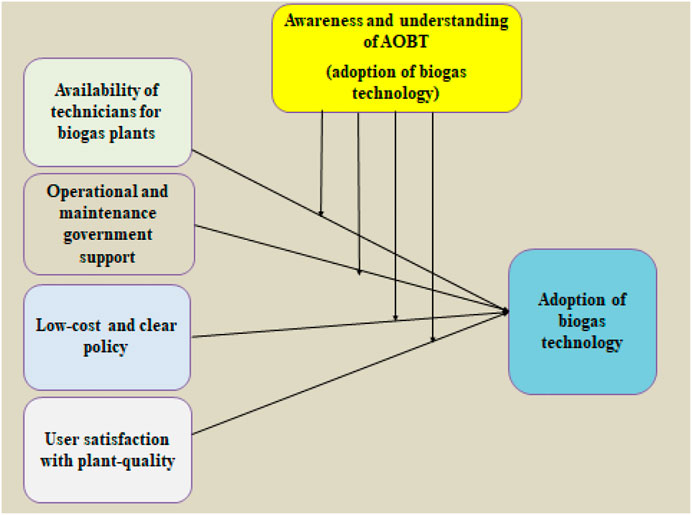 Awareness and understanding of AOBT

(adoption of biogas technology)

Availability of technicians for biogas plants

Operational and maintenance government support

Low-cost and clear policy

User satisfaction with plant-quality

Adoption of biogas technology